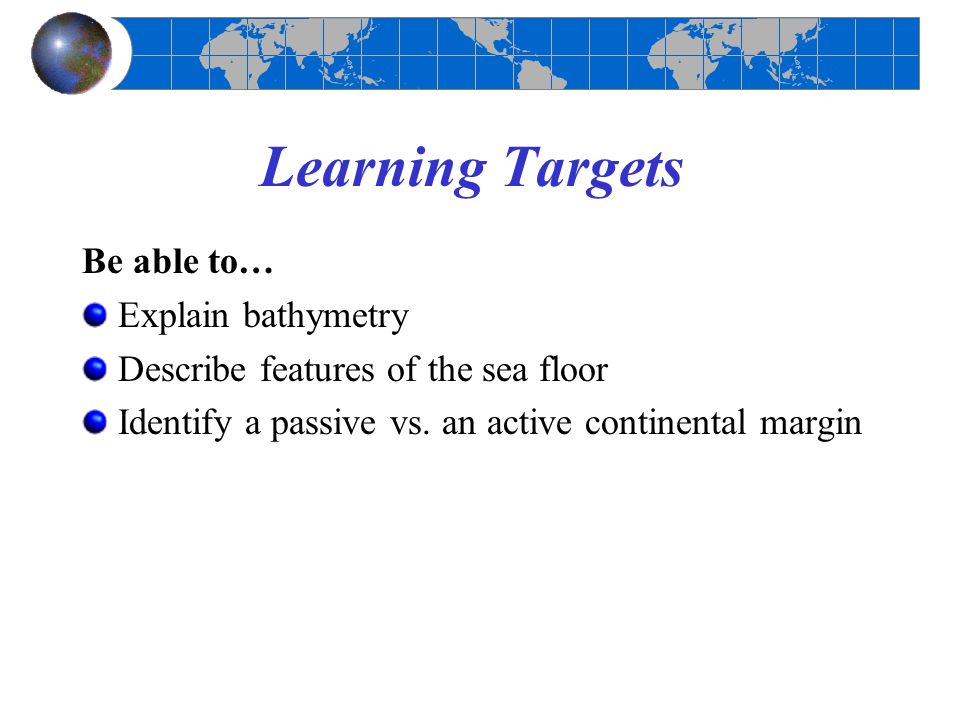 Learning Targets

Be able to…

Explain bathymetry

Describe features of the sea floor

Identify a passive vs. an active continental margin